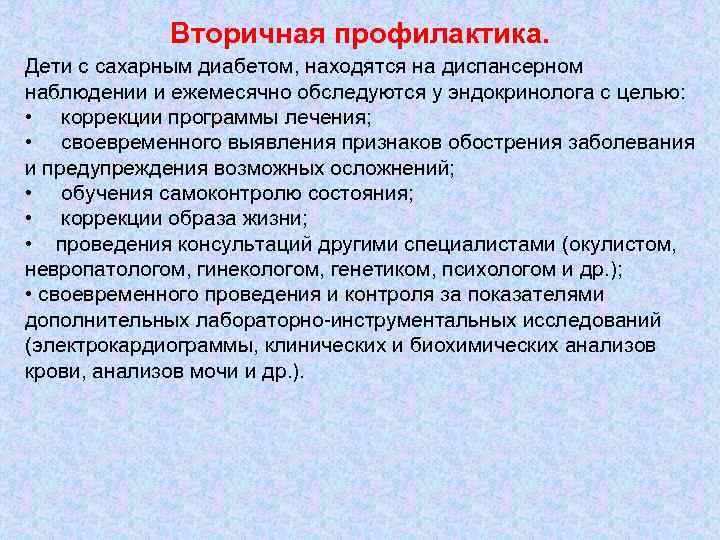 Вторичная профилактика.

Дети с сахарным диабетом, находятся на диспансерном наблюдении и ежемесячно обследуются у эндокринолога с целью:
• коррекции программы лечения;
• своевременного выявления признаков обострения заболевания и предупреждения возможных осложнений;
• обучения самоконтролю состояния;
• коррекции образа жизни;
• проведения консультаций другими специалистами (окулистом, невропатологом, гинекологом, генетиком, психологом и др.);
• своевременного проведения и контроля за показателями дополнительных лабораторно-инструментальных исследований (электрокардиограммы, клинических и биохимических анализов крови, анализов мочи и др.).